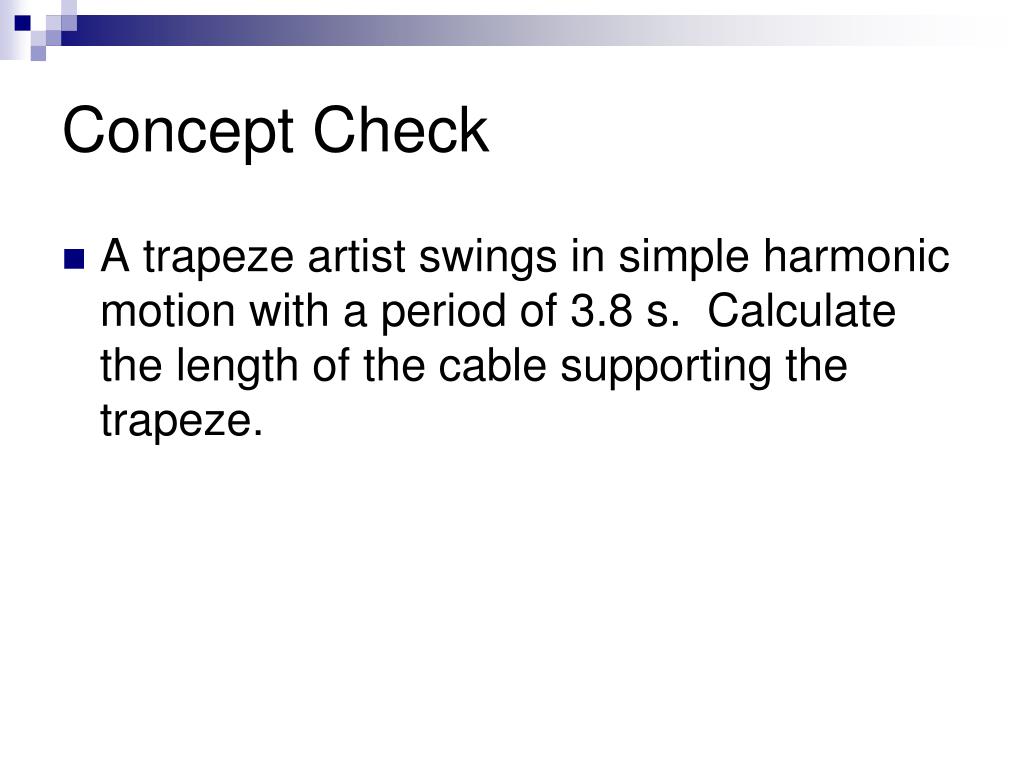 Concept Check

A trapeze artist swings in simple harmonic motion with a period of 3.8 s.  Calculate the length of the cable supporting the trapeze.